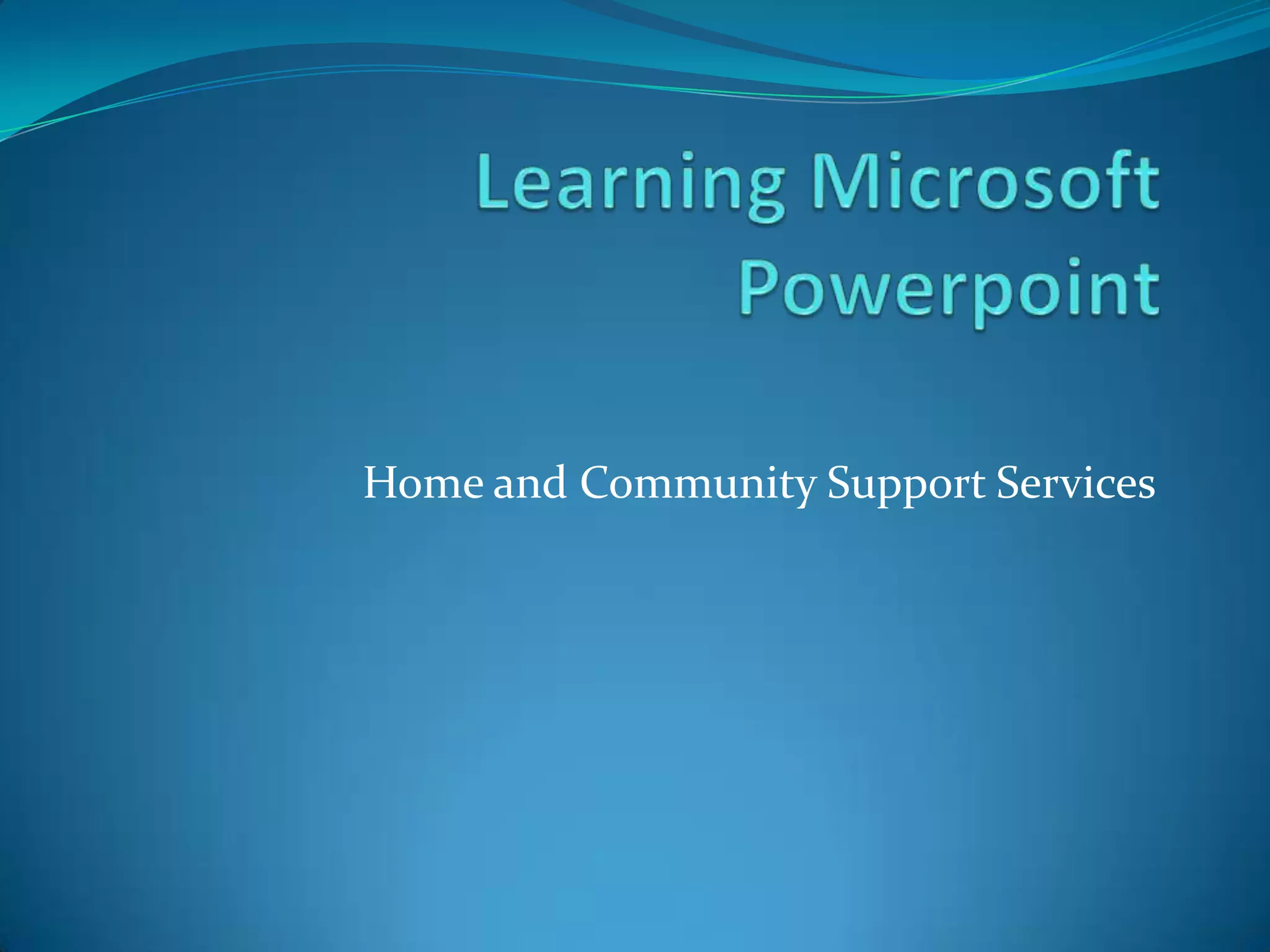 Learning Microsoft Powerpoint

Home and Community Support Services